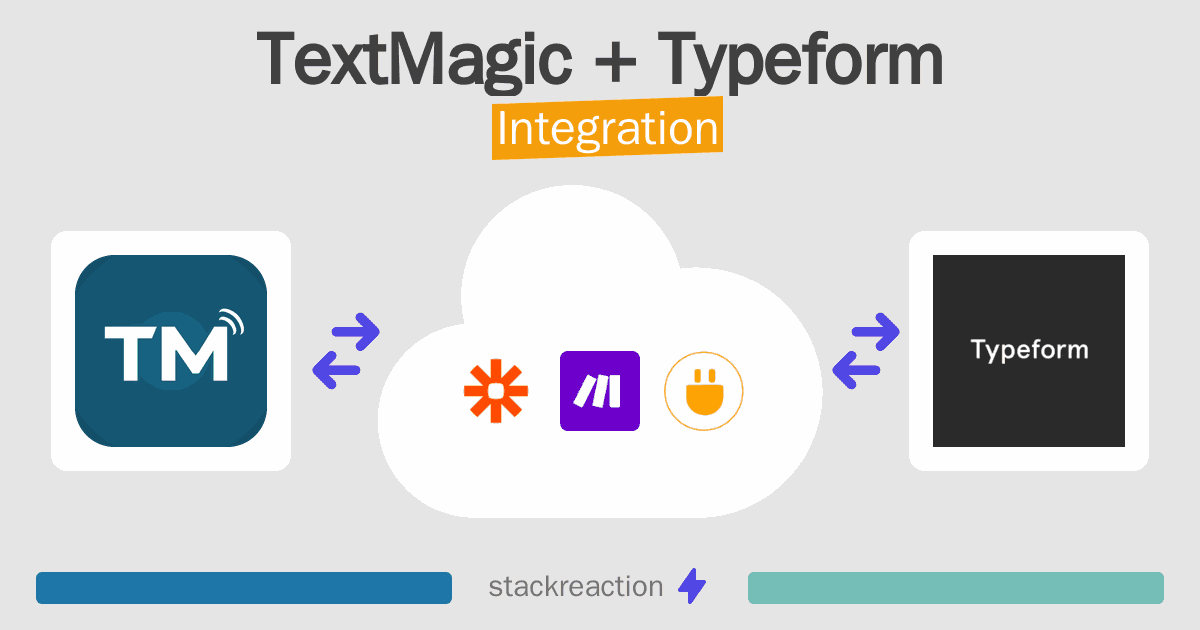 TextMagic + Typeform
Integration

TM

Typeform

stackreaction